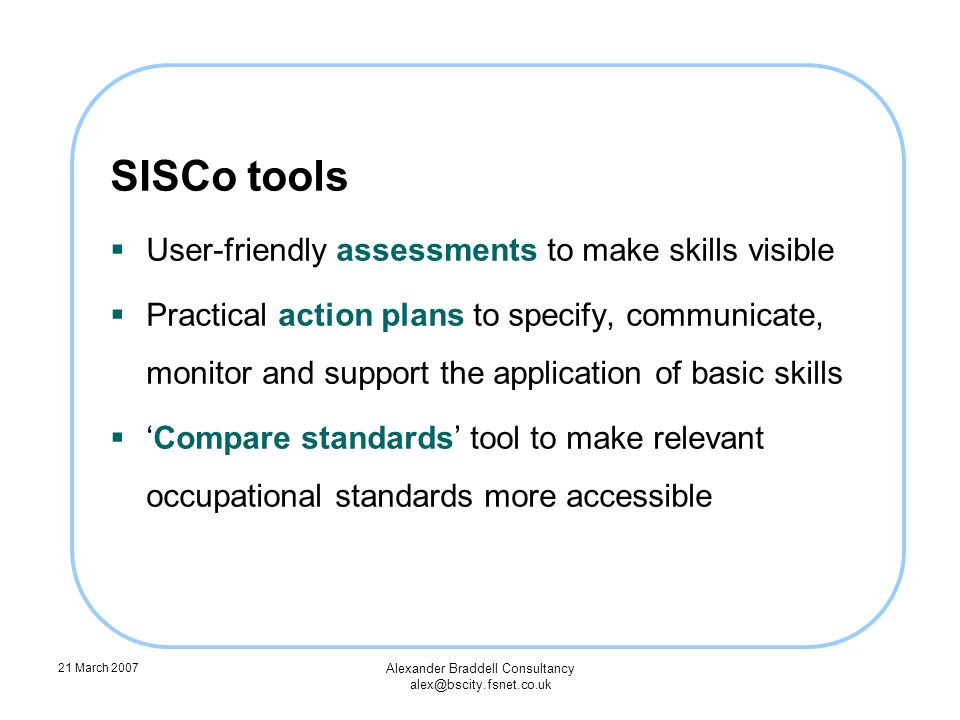 SISCo tools

▪ User-friendly assessments to make skills visible

▪ Practical action plans to specify, communicate, monitor and support the application of basic skills

▪ ‘Compare standards’ tool to make relevant occupational standards more accessible

21 March 2007

Alexander Braddell Consultancy
alex@bscity.fsnet.co.uk